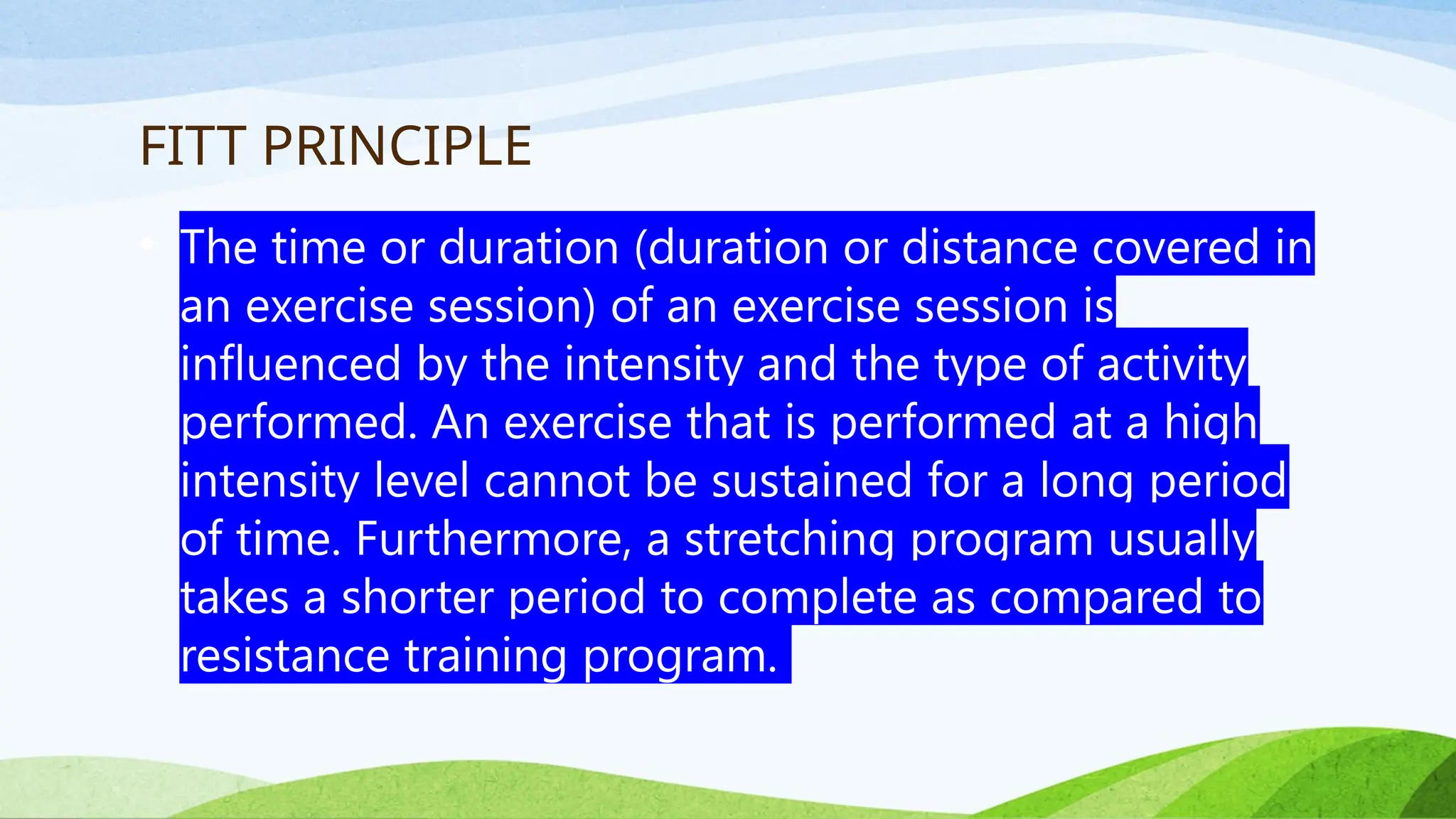 FITT PRINCIPLE

• The time or duration (duration or distance covered in an exercise session) of an exercise session is influenced by the intensity and the type of activity performed. An exercise that is performed at a high intensity level cannot be sustained for a long period of time. Furthermore, a stretching program usually takes a shorter period to complete as compared to resistance training program.